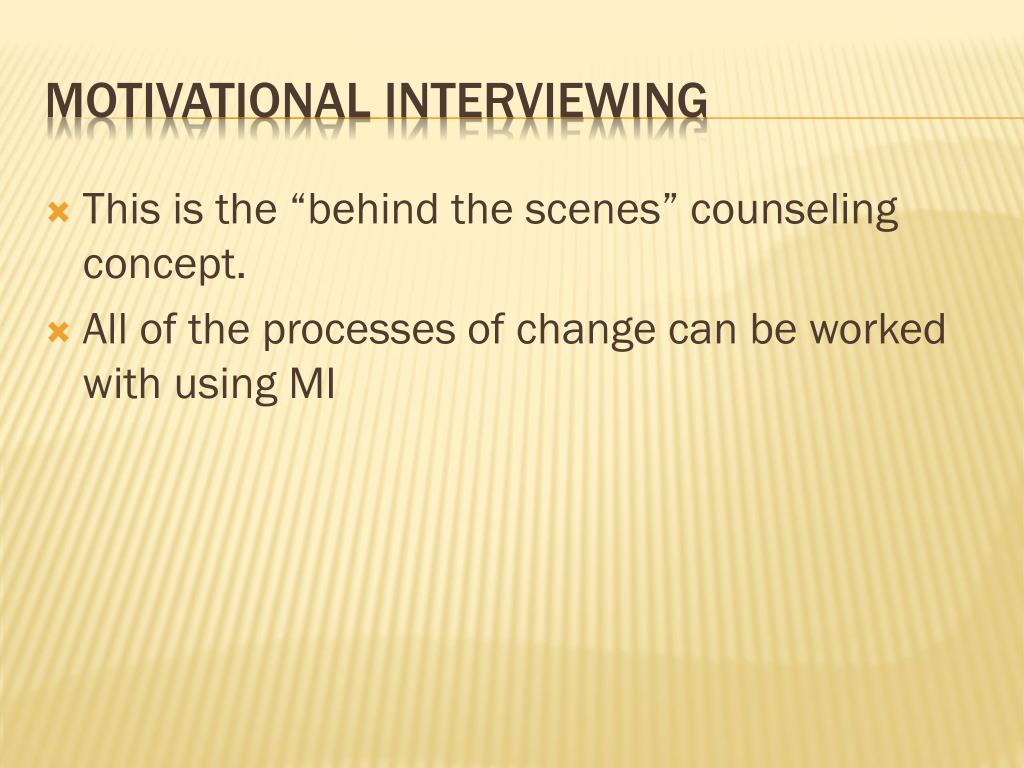 MOTIVATIONAL INTERVIEWING

This is the “behind the scenes” counseling concept.

All of the processes of change can be worked with using MI